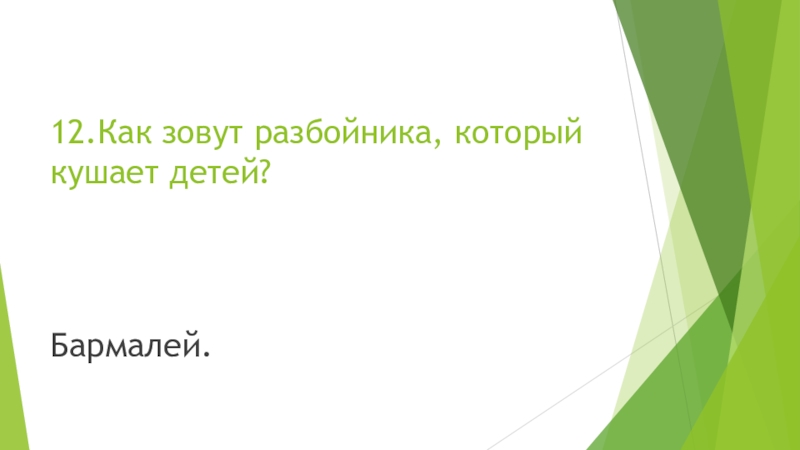 12.Как зовут разбойника, который кушает детей?

Бармалей.